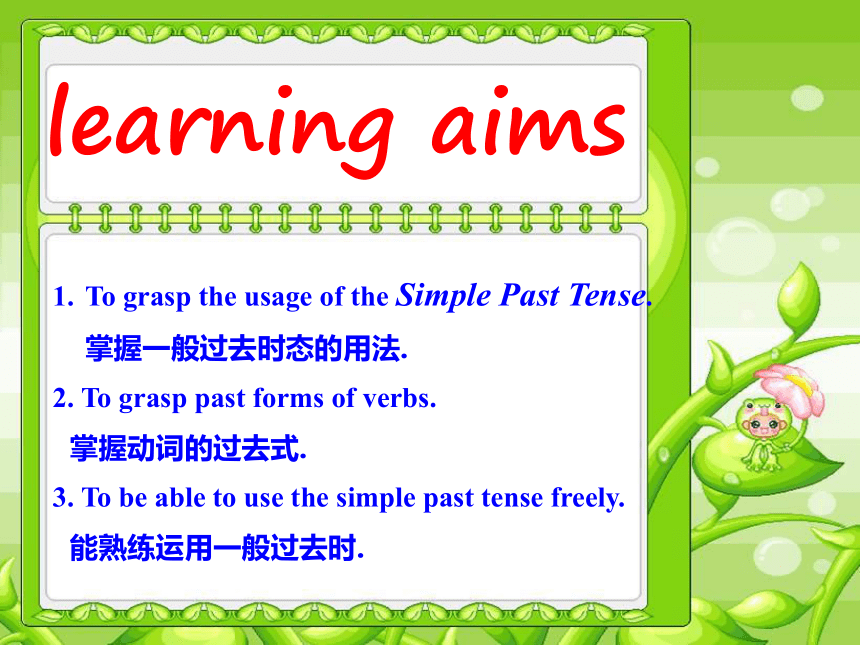 learning aims

1. To grasp the usage of the Simple Past Tense.

掌握一般过去时态的用法.

2. To grasp past forms of verbs.

掌握动词的过去式.

3. To be able to use the simple past tense freely.

能熟练运用一般过去时.